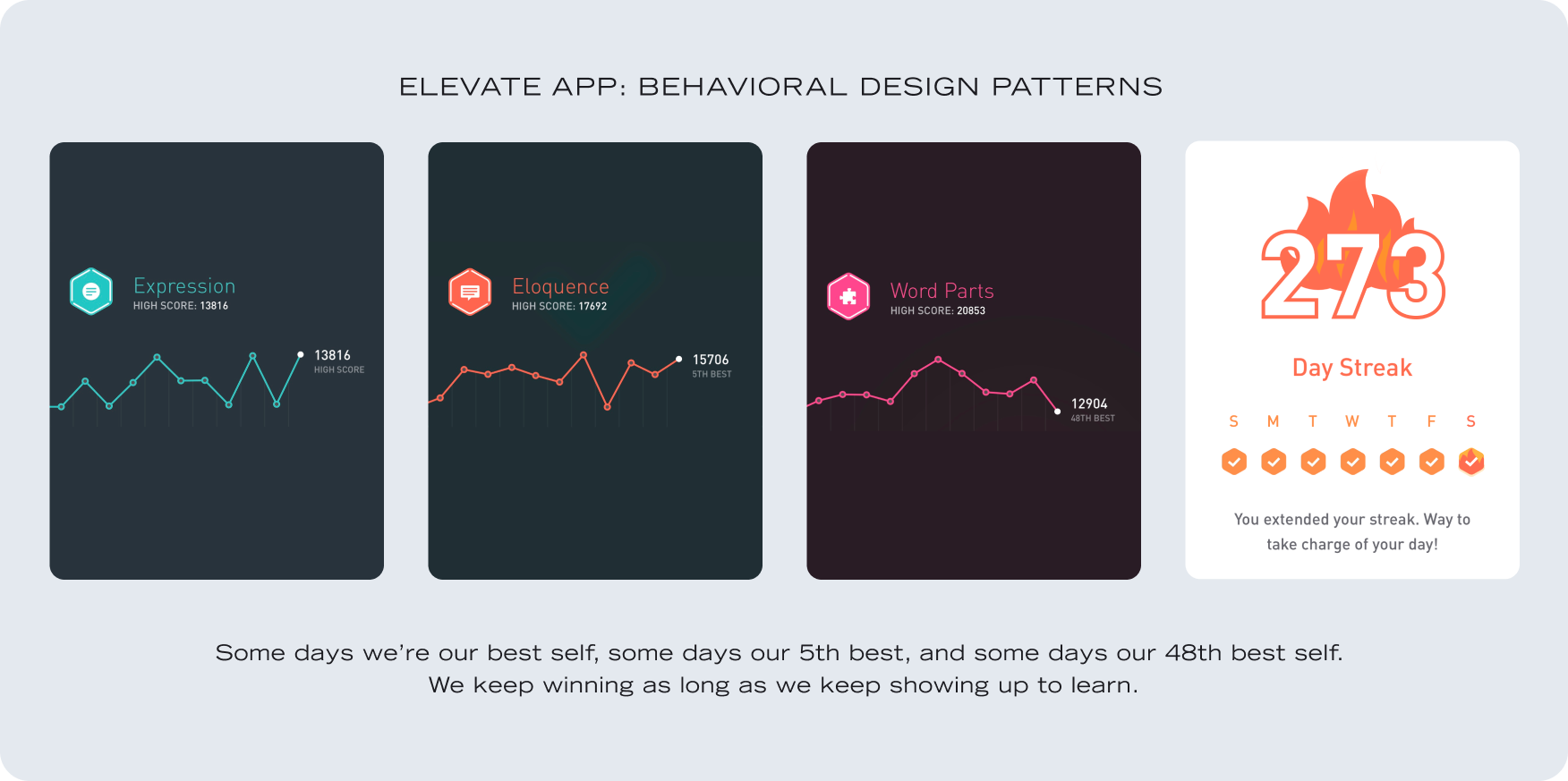 ELEVATE APP: BEHAVIORAL DESIGN PATTERNS

Expression
HIGH SCORE: 13816
13816
HIGH SCORE

Eloquence
HIGH SCORE: 17692
15706
5TH BEST

Word Parts
HIGH SCORE: 20853
12904
48TH BEST

273
Day Streak
S M T W T F S
You extended your streak. Way to take charge of your day!

Some days we're our best self, some days our 5th best, and some days our 48th best self.
We keep winning as long as we keep showing up to learn.